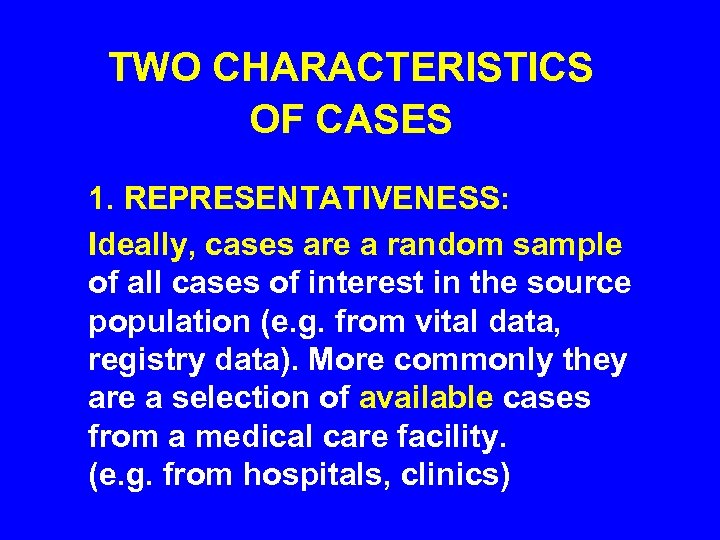 TWO CHARACTERISTICS OF CASES

1. REPRESENTATIVENESS:

Ideally, cases are a random sample of all cases of interest in the source population (e.g. from vital data, registry data). More commonly they are a selection of available cases from a medical care facility. (e.g. from hospitals, clinics)